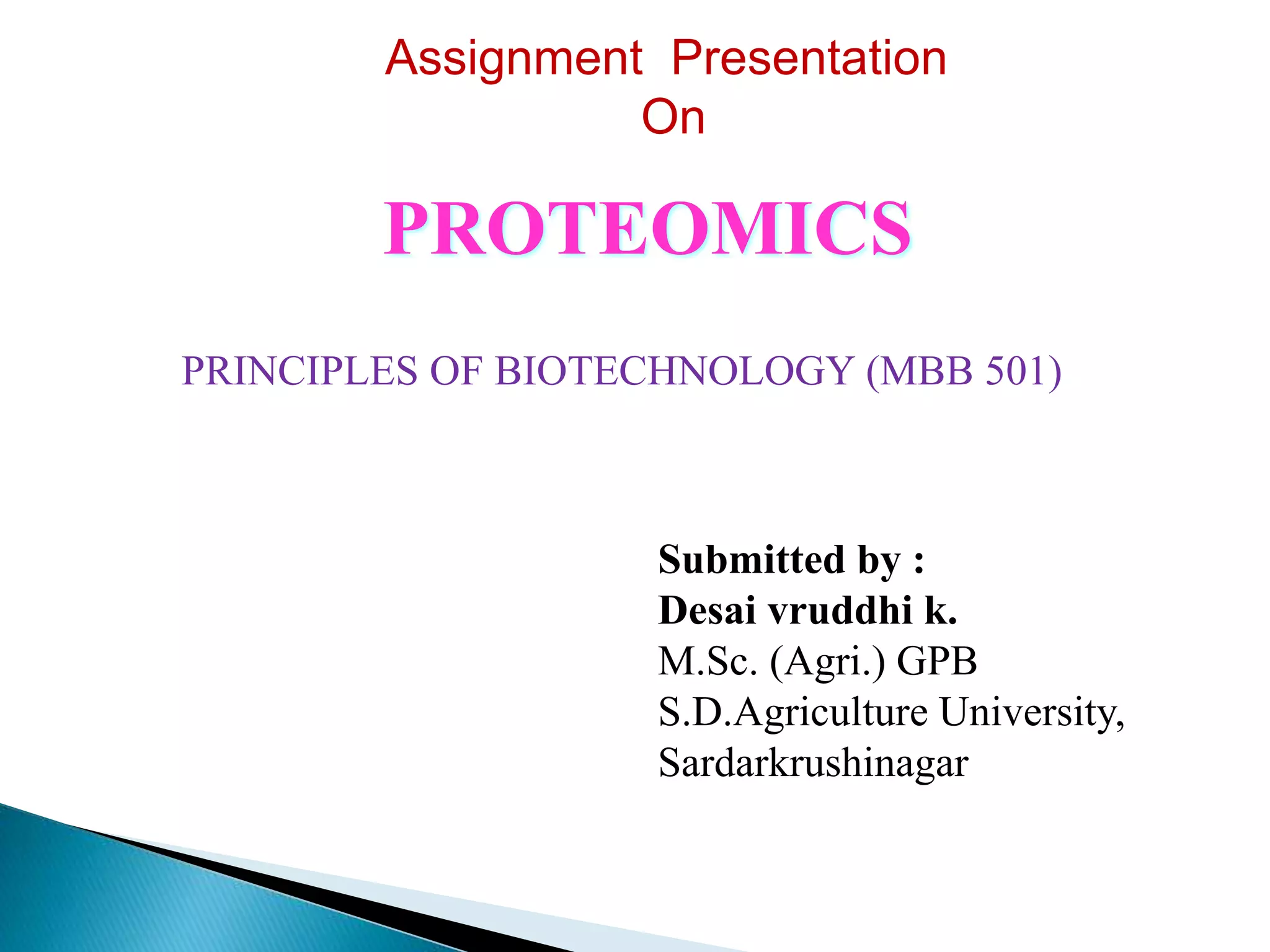 Assignment Presentation
On

PROTEOMICS

PRINCIPLES OF BIOTECHNOLOGY (MBB 501)

Submitted by :
Desai vruddhi k.
M.Sc. (Agri.) GPB
S.D.Agriculture University,
Sardarkrushinagar